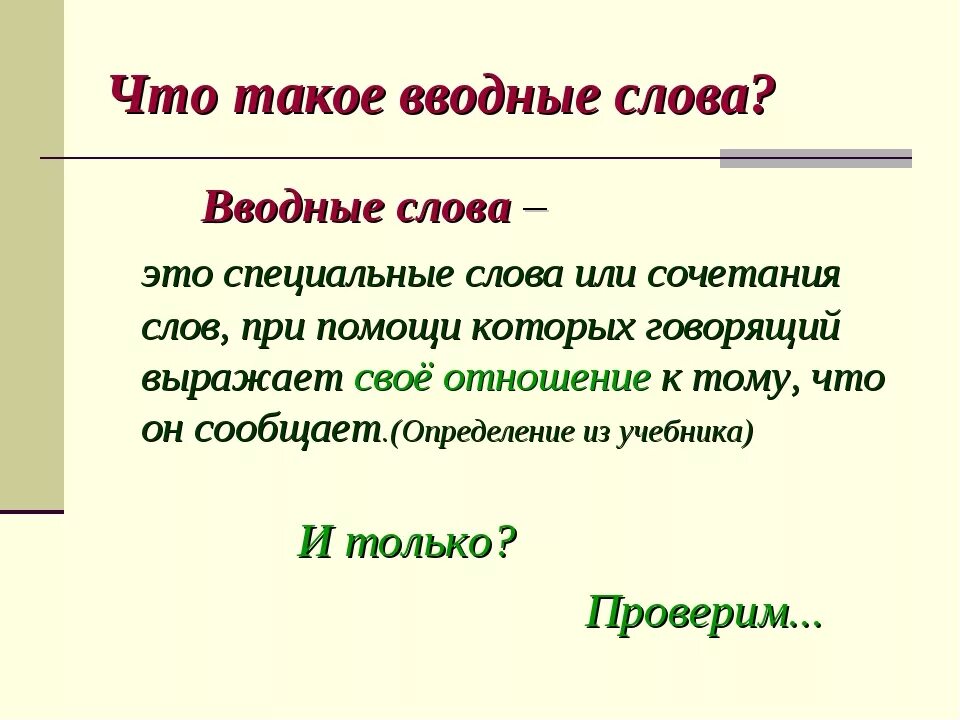 Что такое вводные слова?

Вводные слова –

это специальные слова или сочетания слов, при помощи которых говорящий выражает своё отношение к тому, что он сообщает.(Определение из учебника)

И только?

Проверим...